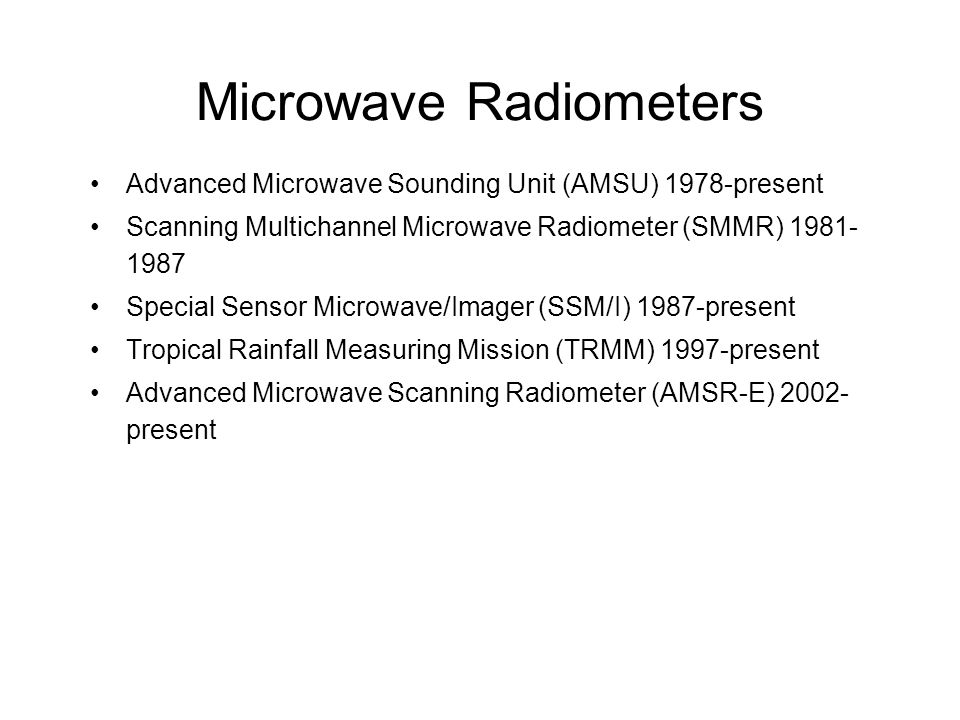 Microwave Radiometers

• Advanced Microwave Sounding Unit (AMSU) 1978-present
• Scanning Multichannel Microwave Radiometer (SMMR) 1981-1987
• Special Sensor Microwave/Imager (SSM/I) 1987-present
• Tropical Rainfall Measuring Mission (TRMM) 1997-present
• Advanced Microwave Scanning Radiometer (AMSR-E) 2002-present